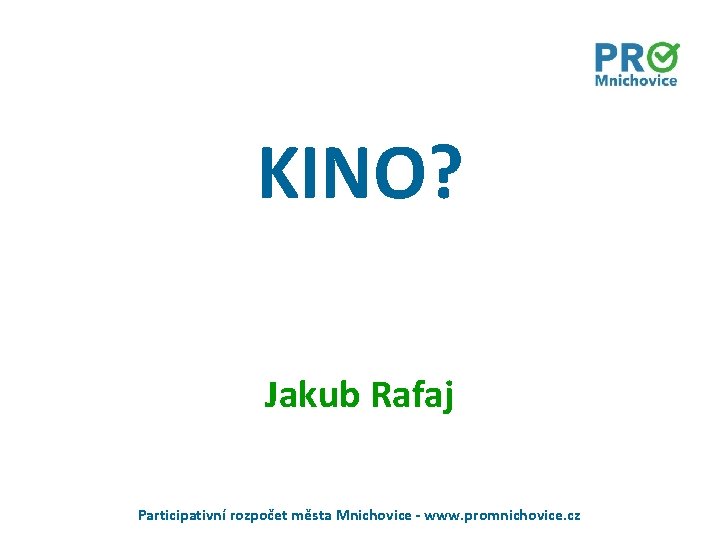 PRO
Mnichovice

KINO?

Jakub Rafaj

Participativní rozpočet města Mnichovice - www.promnichovice.cz